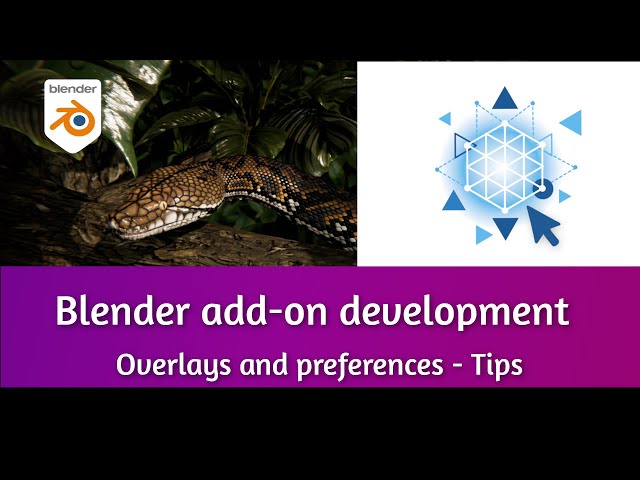 blender

Blender add-on development

Overlays and preferences - Tips